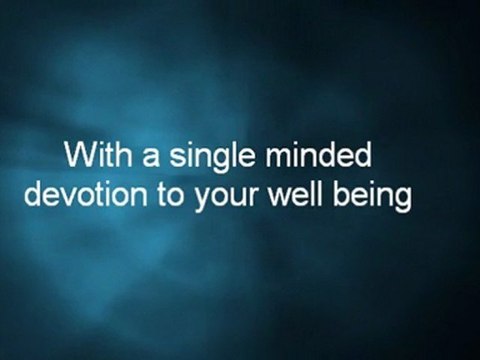 With a single minded devotion to your well being